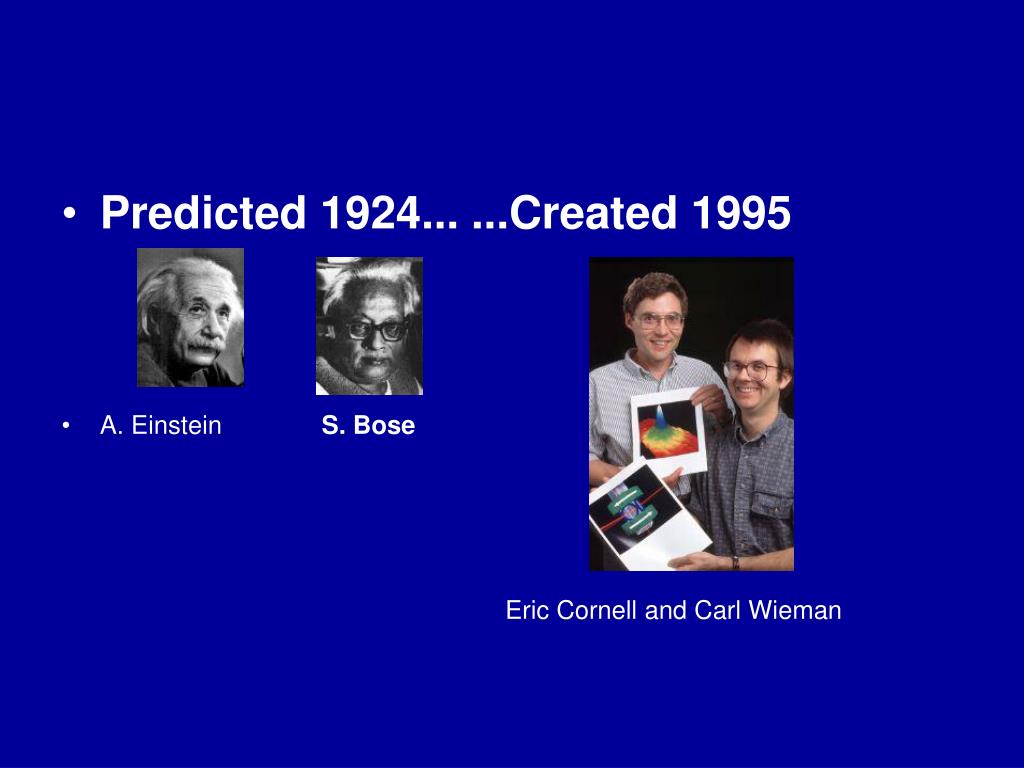 • Predicted 1924... ...Created 1995

• A. Einstein S. Bose

Eric Cornell and Carl Wieman